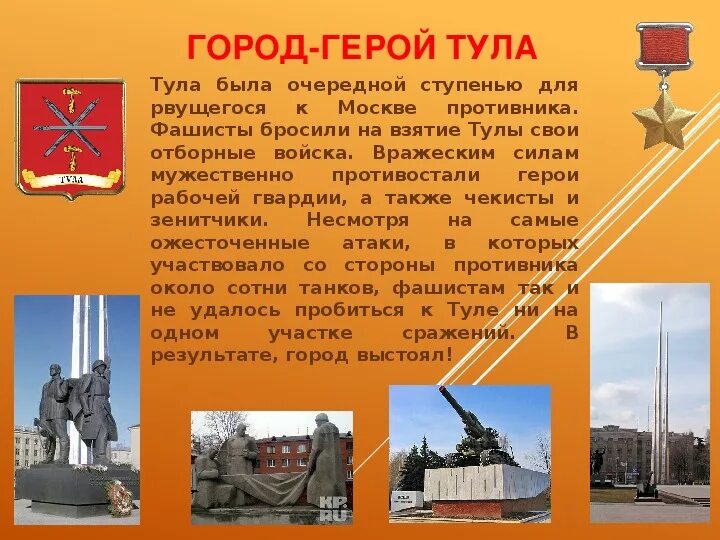 ГОРОД-ГЕРОЙ ТУЛА

ТУЛА

Тула была очередной ступенью для рвущегося к Москве противника. Фашисты бросили на взятие Тулы свои отборные войска. Вражеским силам мужественно противостали герои рабочей гвардии, а также чекисты и зенитчики. Несмотря на самые ожесточенные атаки, в которых участвовало со стороны противника около сотни танков, фашистам так и не удалось пробиться к Туле ни на одном участке сражений. В результате, город выстоял!

KP.RU